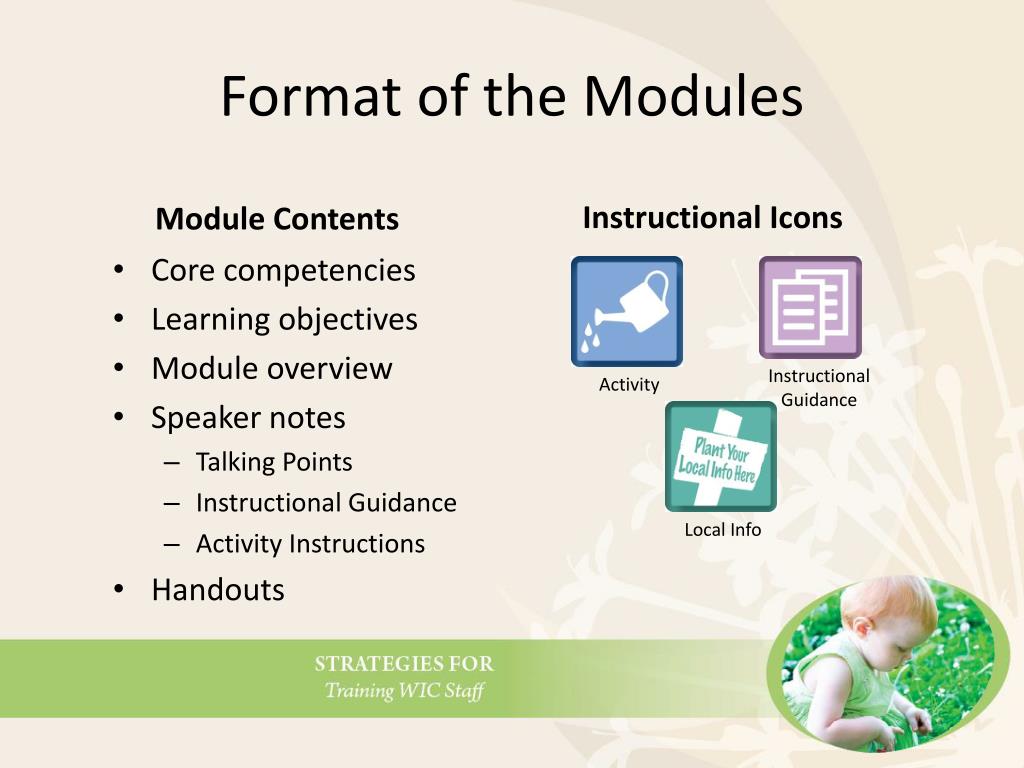 Format of the Modules

Module Contents
• Core competencies
• Learning objectives
• Module overview
• Speaker notes
– Talking Points
– Instructional Guidance
– Activity Instructions
• Handouts

Instructional Icons

Activity

Instructional Guidance

Plant Your Local Info Here

Local Info

STRATEGIES FOR
Training WIC Staff